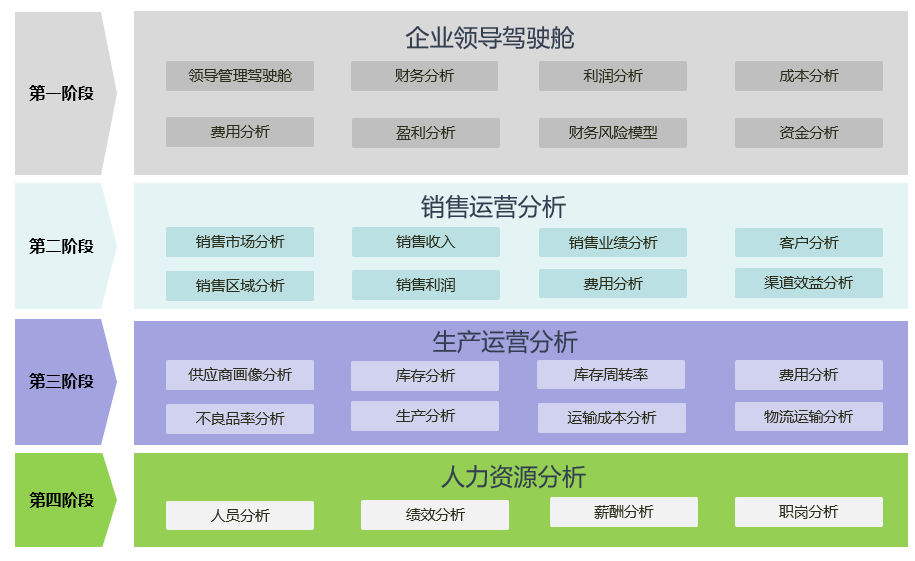 第一阶段

企业领导驾驶舱

领导管理驾驶舱 财务分析 利润分析 成本分析
费用分析 盈利分析 财务风险模型 资金分析

第二阶段

销售运营分析

销售市场分析 销售收入 销售业绩分析 客户分析
销售区域分析 销售利润 费用分析 渠道效益分析

第三阶段

生产运营分析

供应商画像分析 库存分析 库存周转率 费用分析
不良品率分析 生产分析 运输成本分析 物流运输分析

第四阶段

人力资源分析

人员分析 绩效分析 薪酬分析 职岗分析